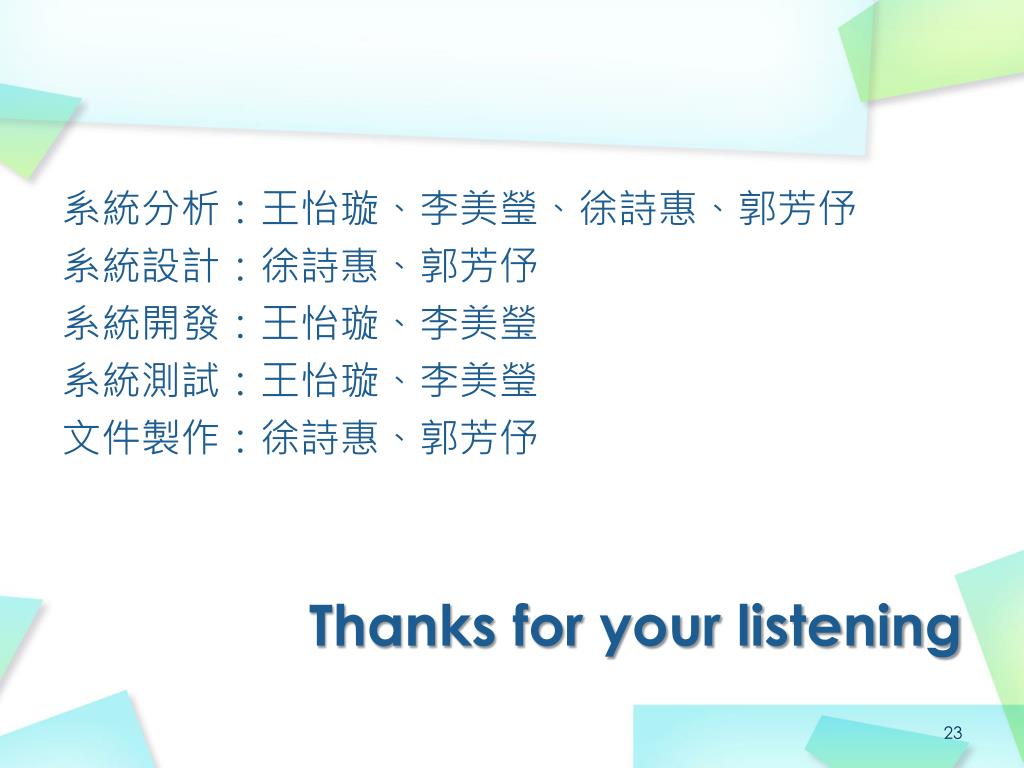 系統分析：王怡璇、李美瑩、徐詩惠、郭芳伃
系統設計：徐詩惠、郭芳伃
系統開發：王怡璇、李美瑩
系統測試：王怡璇、李美瑩
文件製作：徐詩惠、郭芳伃

Thanks for your listening

23